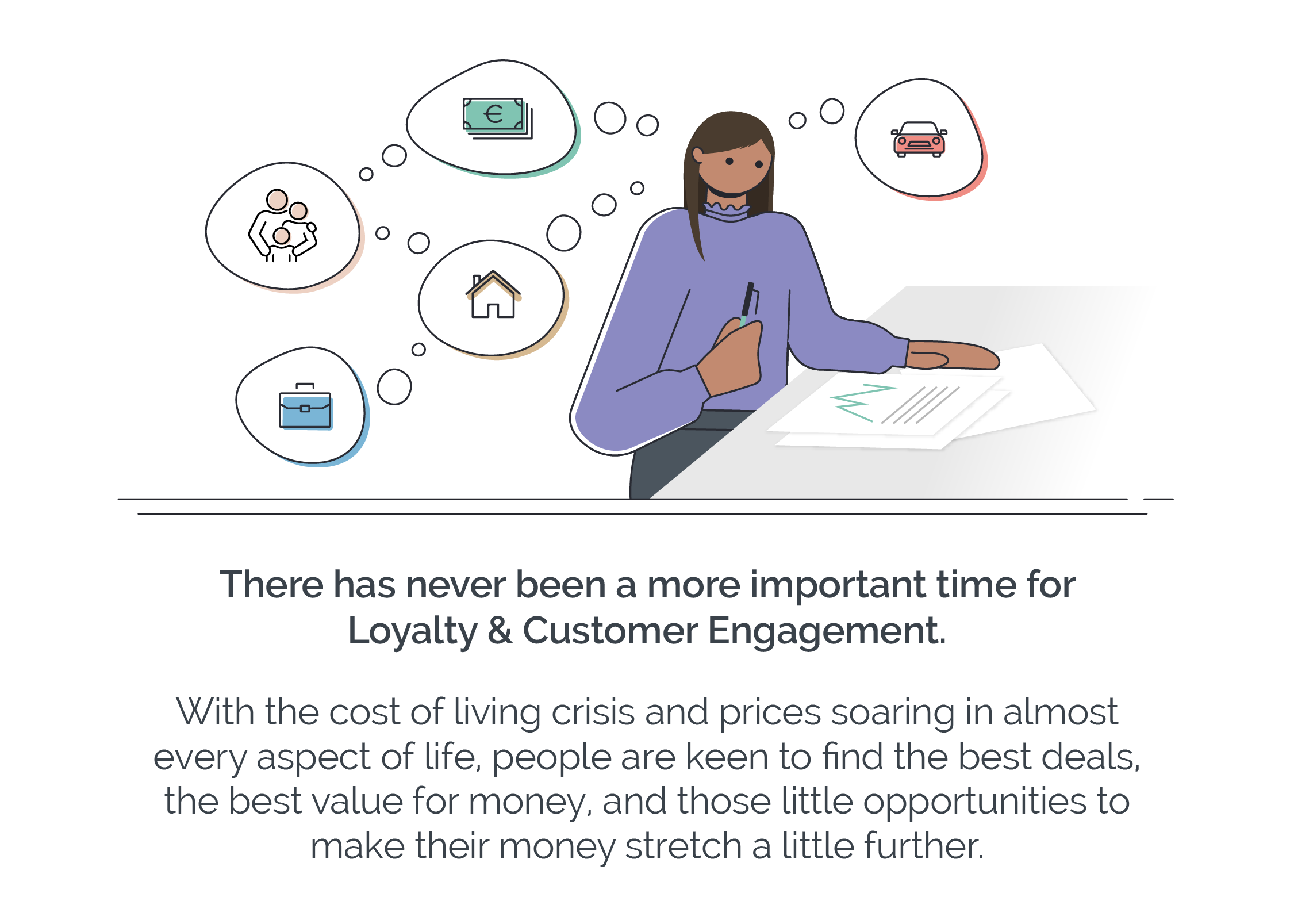 €

There has never been a more important time for Loyalty & Customer Engagement.

With the cost of living crisis and prices soaring in almost every aspect of life, people are keen to find the best deals, the best value for money, and those little opportunities to make their money stretch a little further.